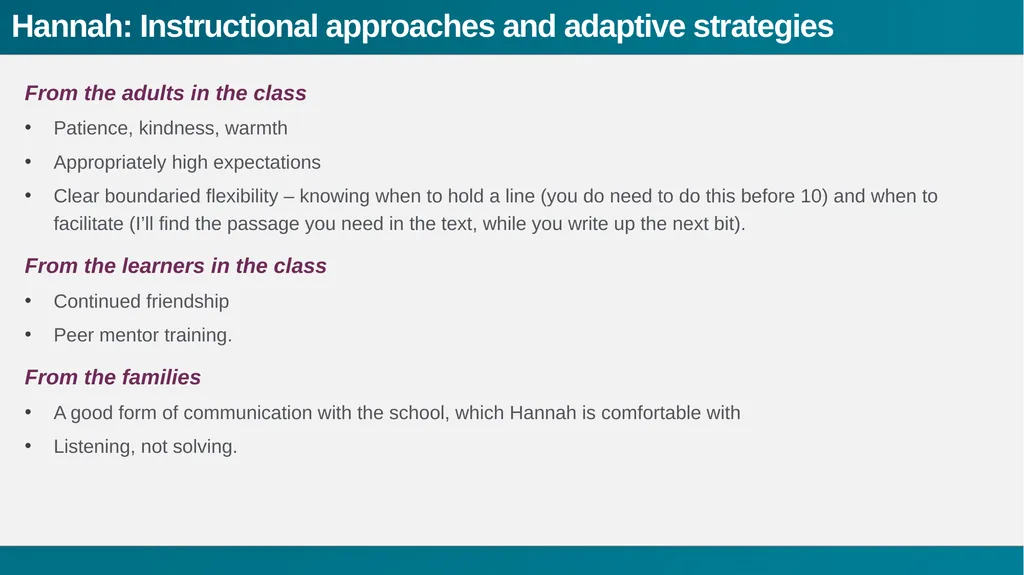 Hannah: Instructional approaches and adaptive strategies

From the adults in the class

• Patience, kindness, warmth
• Appropriately high expectations
• Clear boundaried flexibility – knowing when to hold a line (you do need to do this before 10) and when to facilitate (I'll find the passage you need in the text, while you write up the next bit).

From the learners in the class

• Continued friendship
• Peer mentor training.

From the families

• A good form of communication with the school, which Hannah is comfortable with
• Listening, not solving.